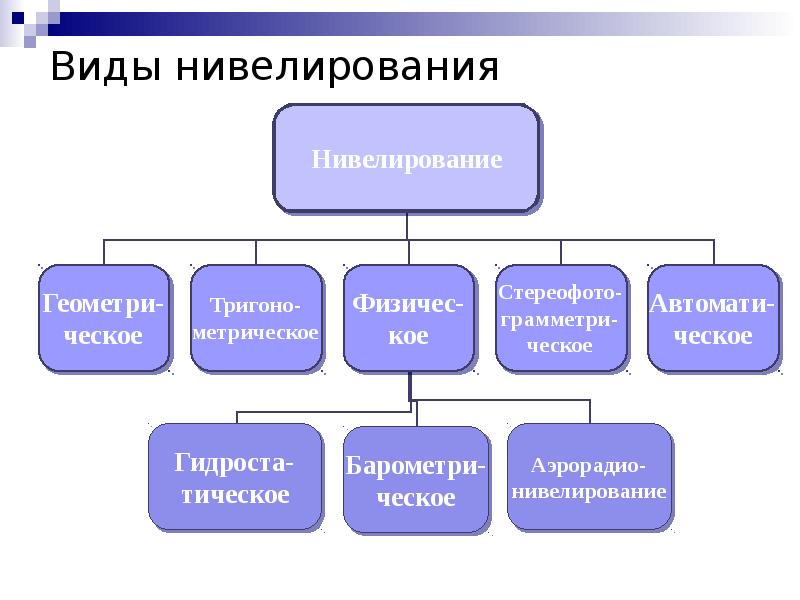 Виды нивелирования

Нивелирование

Геометрическое

Тригонометрическое

Физическое

Стереофотограмметрическое

Автоматическое

Гидростатическое

Барометрическое

Аэрорадионивелирование